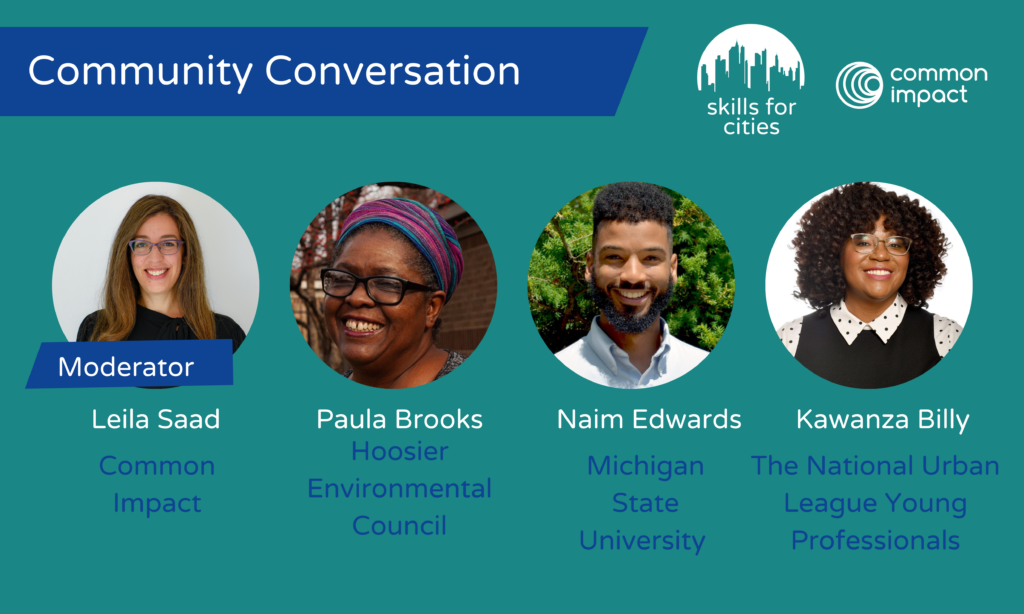 Community Conversation

skills for cities

common impact

Moderator

Leila Saad
Common Impact

Paula Brooks
Hoosier Environmental Council

Naim Edwards
Michigan State University

Kawanza Billy
The National Urban League Young Professionals